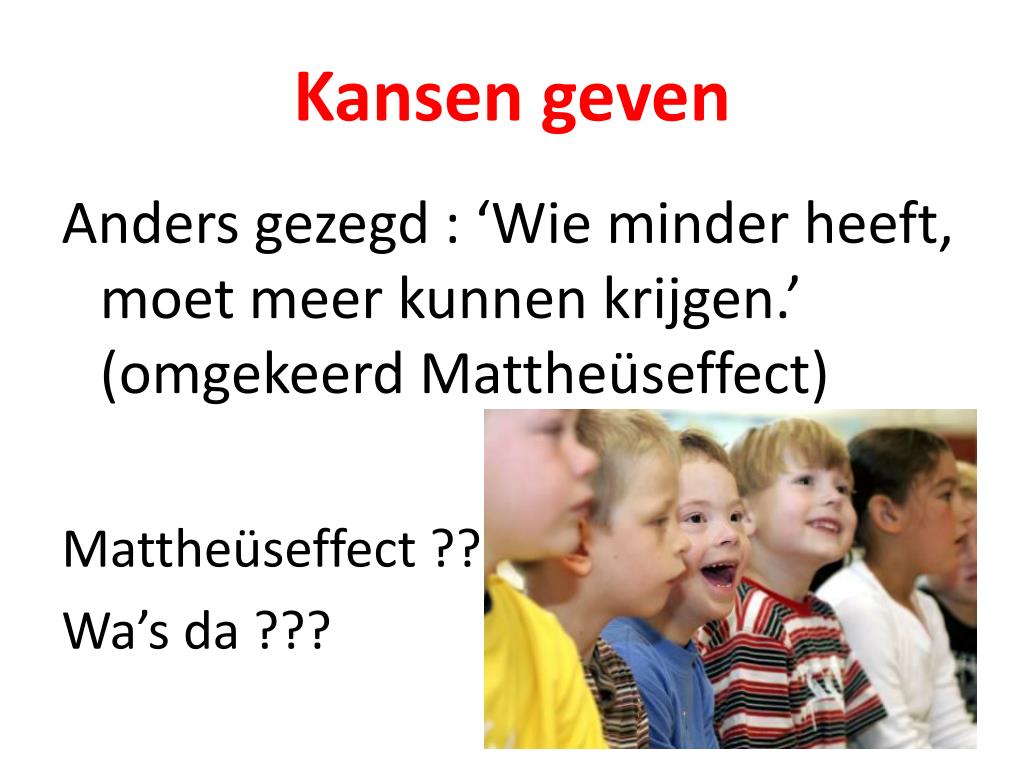 Kansen geven

Anders gezegd : ‘Wie minder heeft, moet meer kunnen krijgen.’ (omgekeerd Mattheüseffect)

Mattheüseffect ??
Wa’s da ???